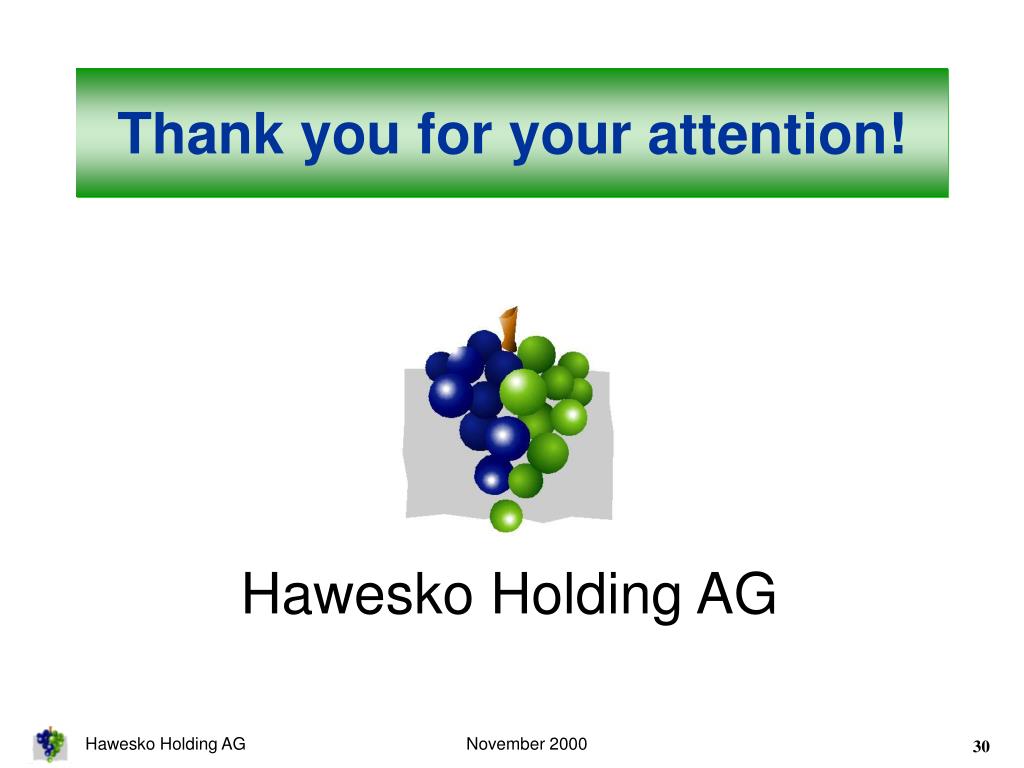 Thank you for your attention!

Hawesko Holding AG

Hawesko Holding AG November 2000 30